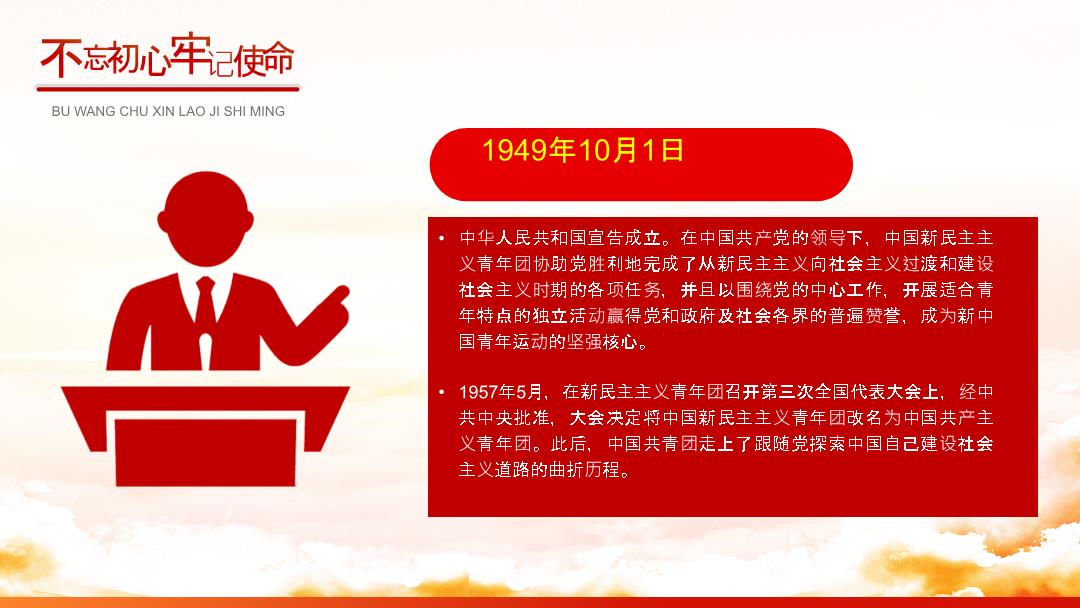 不忘初心牢记使命

BU WANG CHU XIN LAO JI SHI MING

1949年10月1日

• 中华人民共和国宣告成立。在中国共产党的领导下，中国新民主主义青年团协助党胜利地完成了从新民主主义向社会主义过渡和建设社会主义时期的各项任务，并且以围绕党的中心工作，开展适合青年特点的独立活动赢得党和政府及社会各界的普遍赞誉，成为新中国青年运动的坚强核心。

• 1957年5月，在新民主主义青年团召开第三次全国代表大会上，经中共中央批准，大会决定将中国新民主主义青年团改名为中国共产主义青年团。此后，中国共青团走上了跟随党探索中国自己建设社会主义道路的曲折历程。